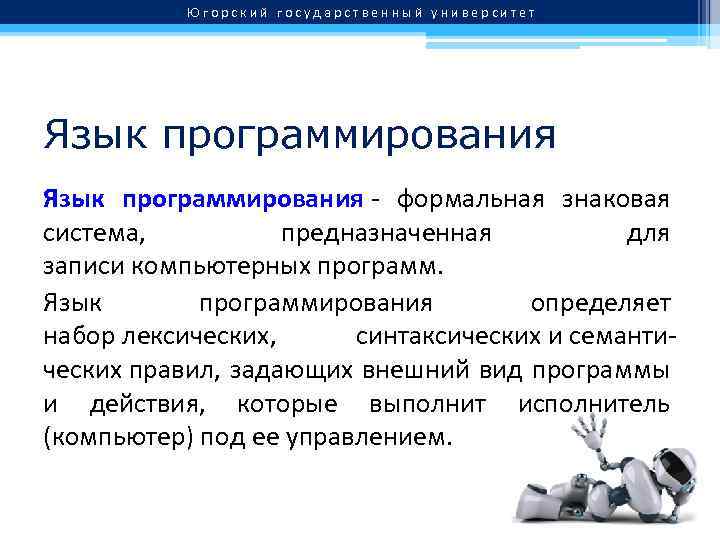 Югорский государственный университет

Язык программирования

Язык программирования - формальная знаковая система, предназначенная для записи компьютерных программ.

Язык программирования определяет набор лексических, синтаксических и семантических правил, задающих внешний вид программы и действия, которые выполнит исполнитель (компьютер) под ее управлением.